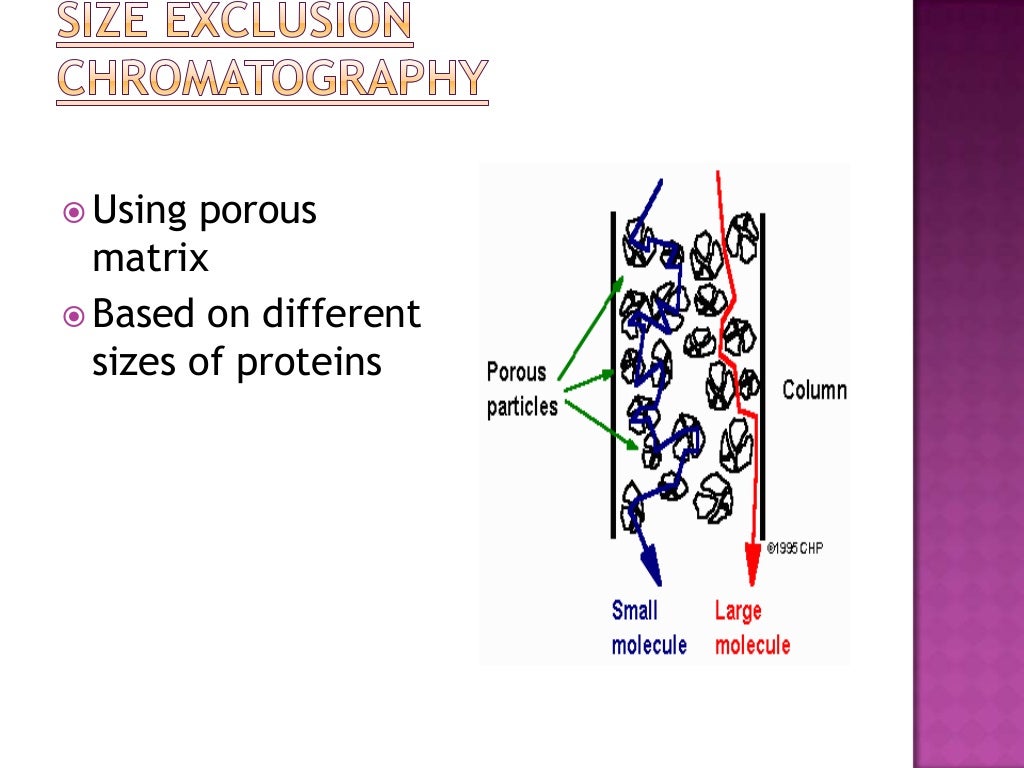 SIZE EXCLUSION CHROMATOGRAPHY

Using porous matrix

Based on different sizes of proteins

Porous particles

Column

©1995 CHP

Small molecule

Large molecule